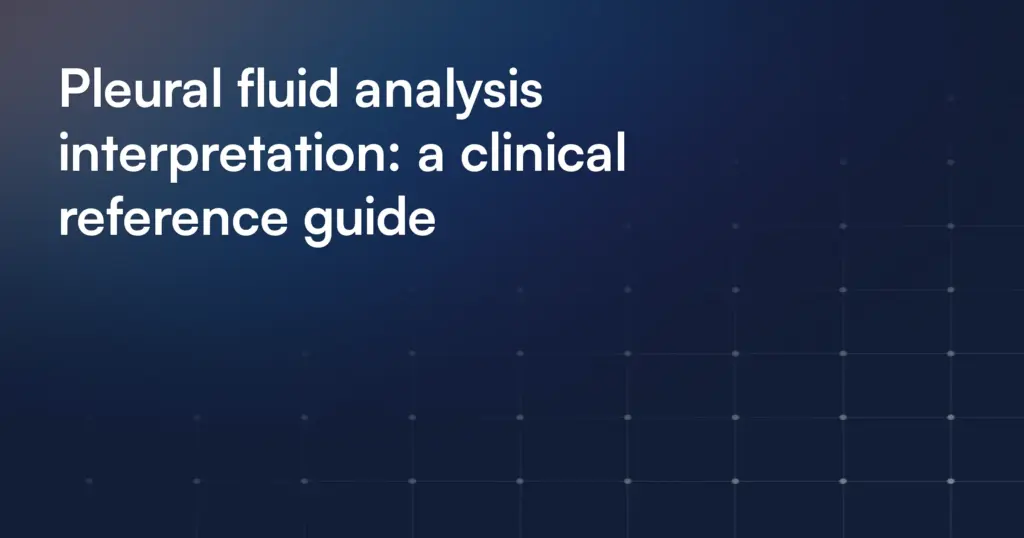 Pleural fluid analysis interpretation: a clinical reference guide